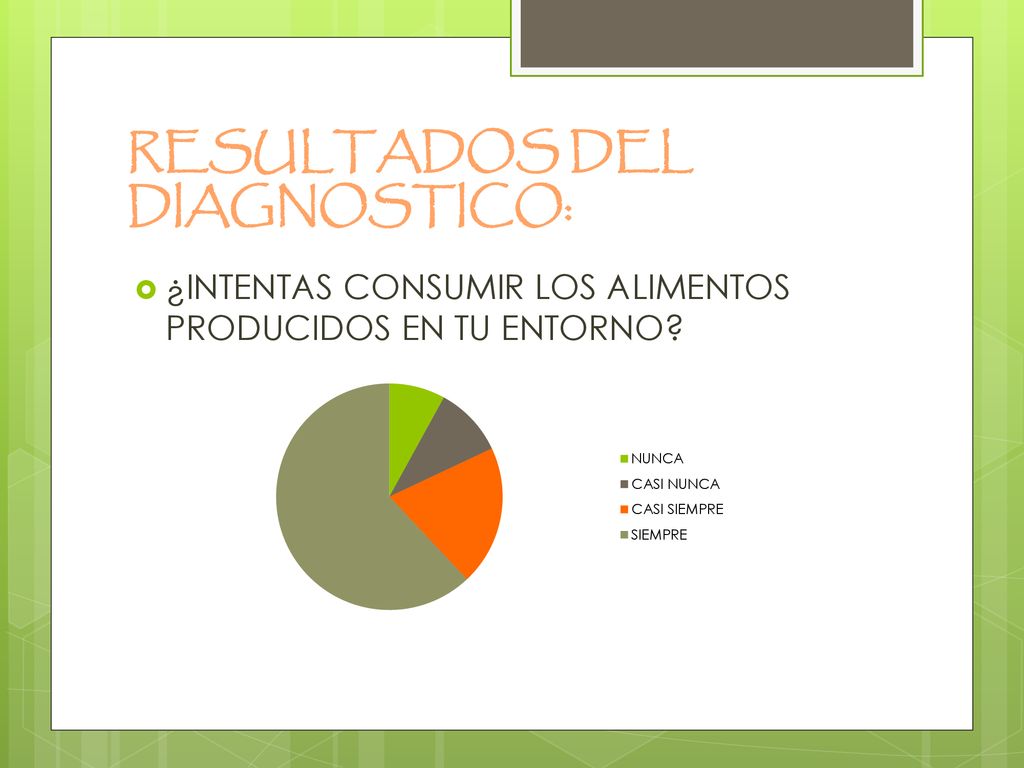 RESULTADOS DEL DIAGNOSTICO:

¿INTENTAS CONSUMIR LOS ALIMENTOS PRODUCIDOS EN TU ENTORNO?

NUNCA
CASI NUNCA
CASI SIEMPRE
SIEMPRE